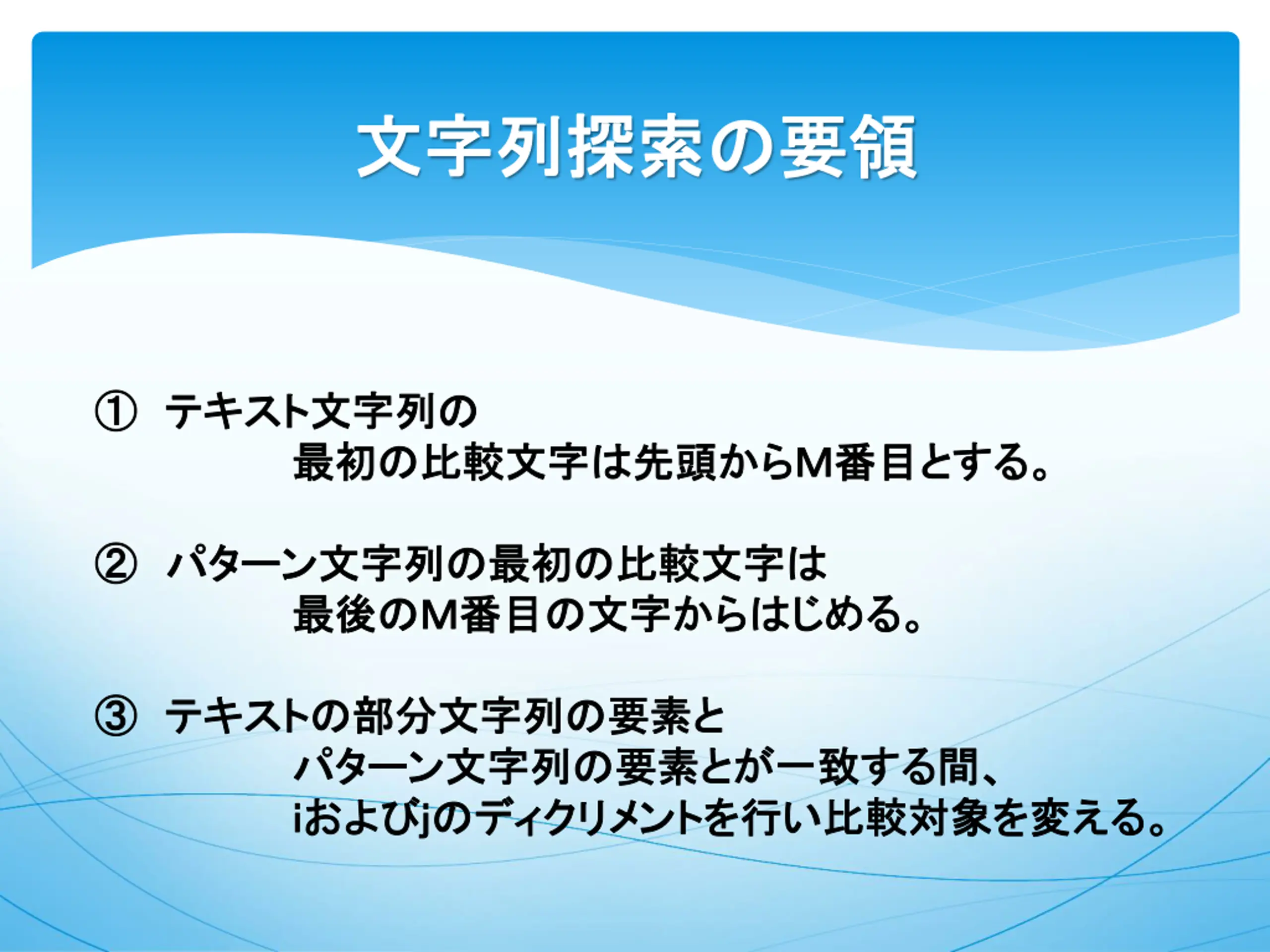 文字列探索の要領

① テキスト文字列の
最初の比較文字は先頭からM番目とする。

② パターン文字列の最初の比較文字は
最後のM番目の文字からはじめる。

③ テキストの部分文字列の要素と
パターン文字列の要素とが一致する間、
iおよびjのディクリメントを行い比較対象を変える。